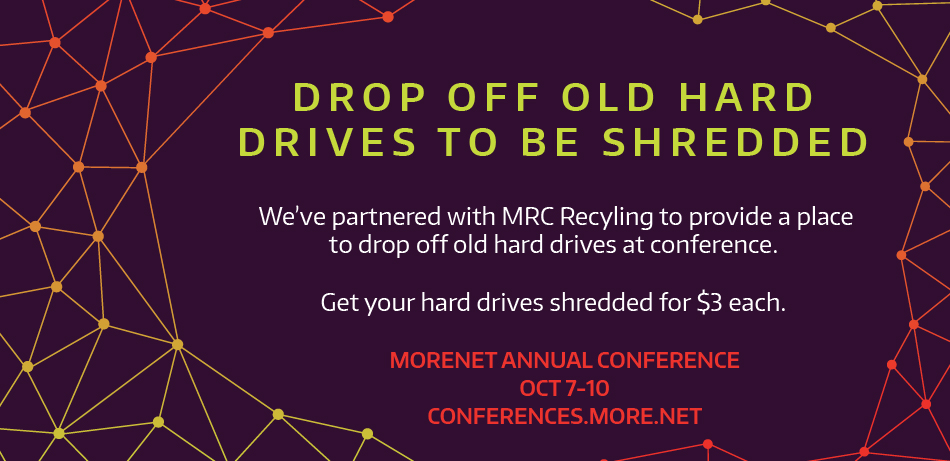 DROP OFF OLD HARD DRIVES TO BE SHREDDED

We've partnered with MRC Recyling to provide a place to drop off old hard drives at conference.

Get your hard drives shredded for $3 each.

MORENET ANNUAL CONFERENCE
OCT 7-10
CONFERENCES.MORE.NET